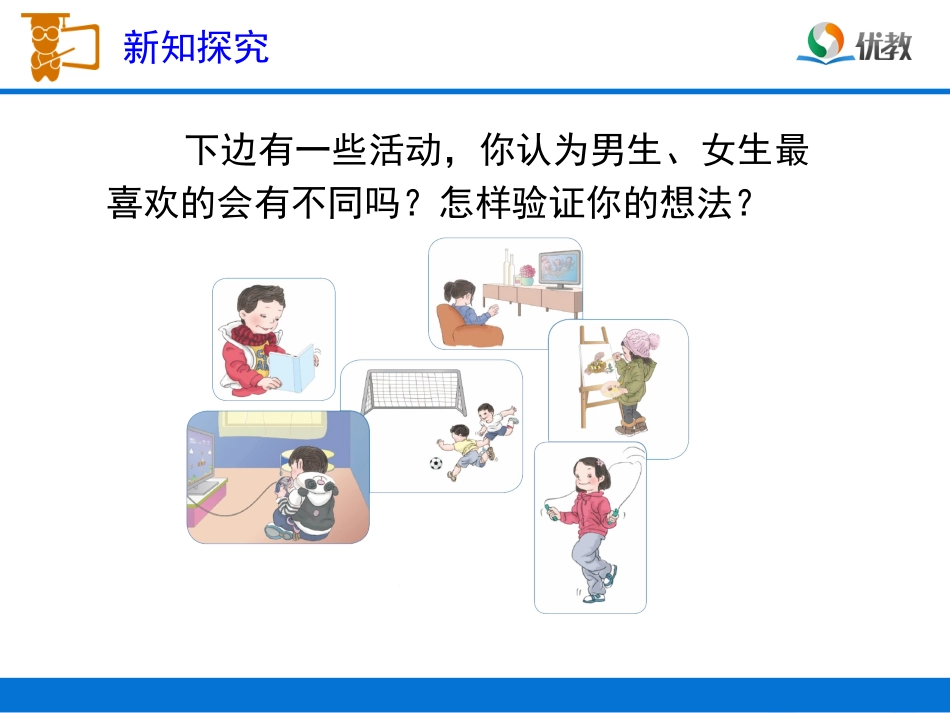 新知探究

优教

下边有一些活动，你认为男生、女生最喜欢的会有不同吗？怎样验证你的想法？